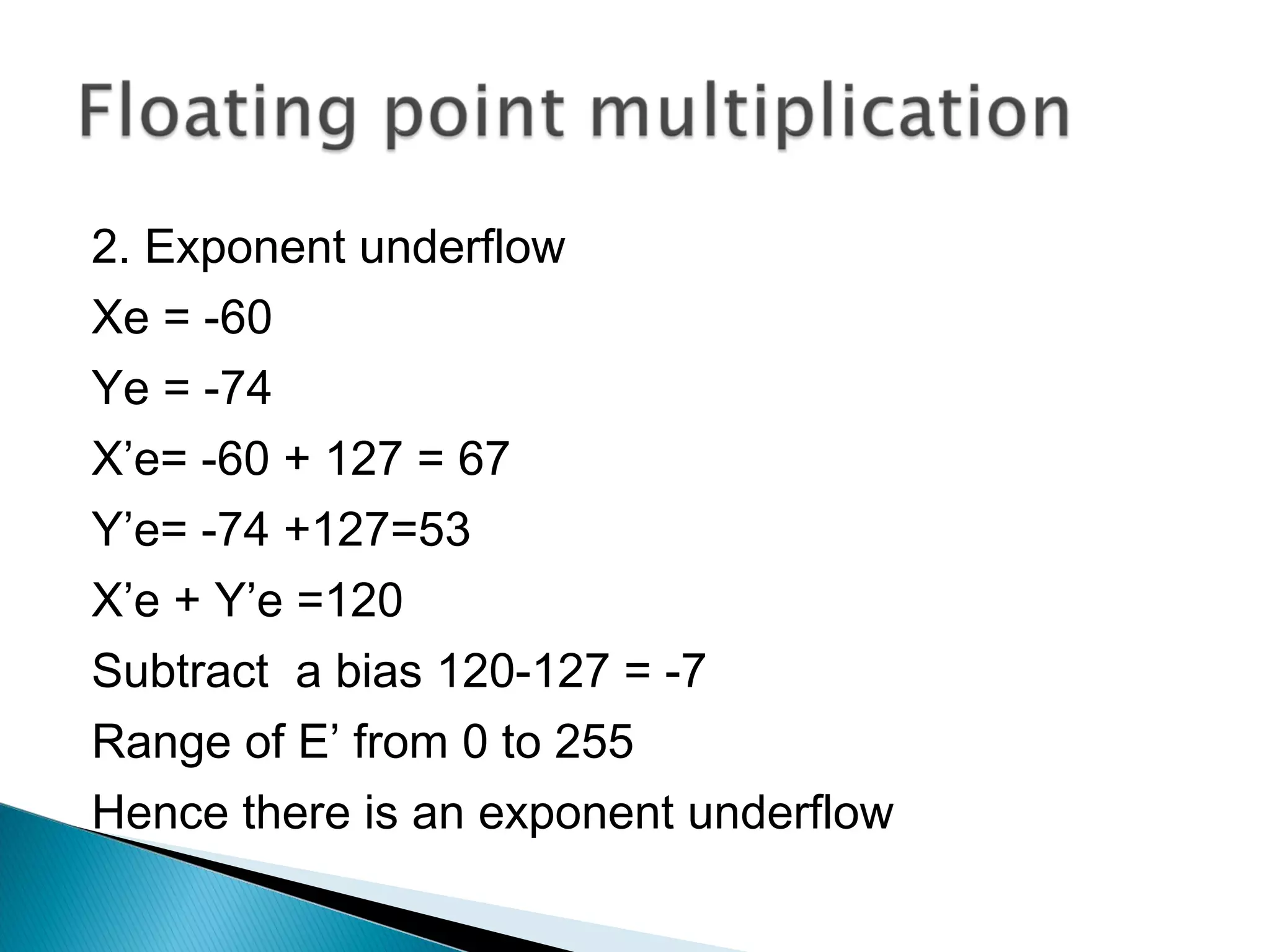 Floating point multiplication

2. Exponent underflow

Xe = -60

Ye = -74

X’e= -60 + 127 = 67

Y’e= -74 +127=53

X’e + Y’e =120

Subtract a bias 120-127 = -7

Range of E’ from 0 to 255

Hence there is an exponent underflow